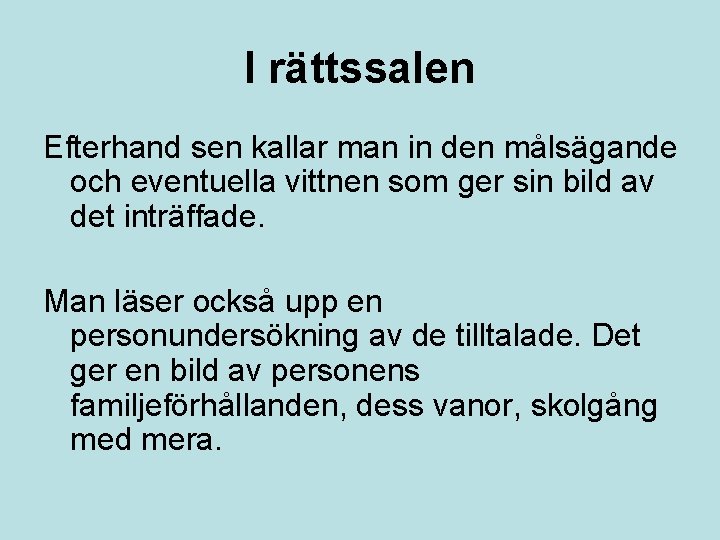 I rättssalen

Efterhand sen kallar man in den målsägande och eventuella vittnen som ger sin bild av det inträffade.

Man läser också upp en personundersökning av de tilltalade. Det ger en bild av personens familjeförhållanden, dess vanor, skolgång med mera.